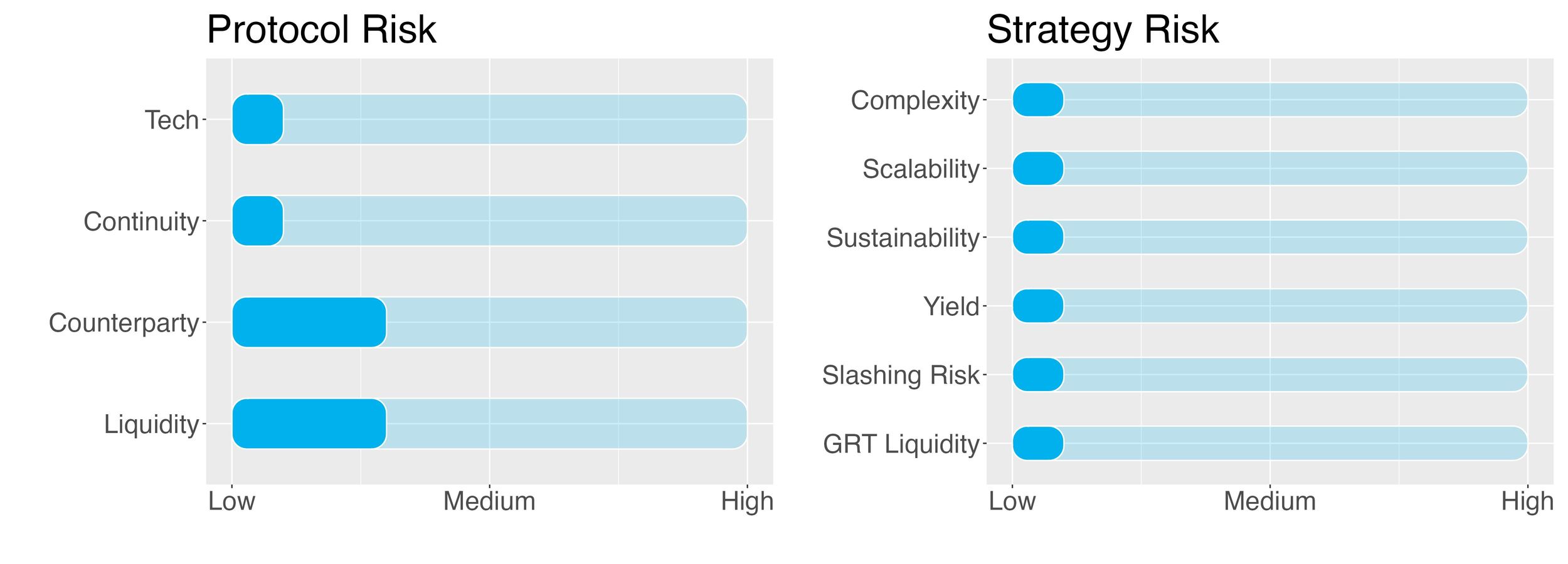 Protocol Risk

Tech
Continuity
Counterparty
Liquidity

Low Medium High

Strategy Risk

Complexity
Scalability
Sustainability
Yield
Slashing Risk
GRT Liquidity

Low Medium High